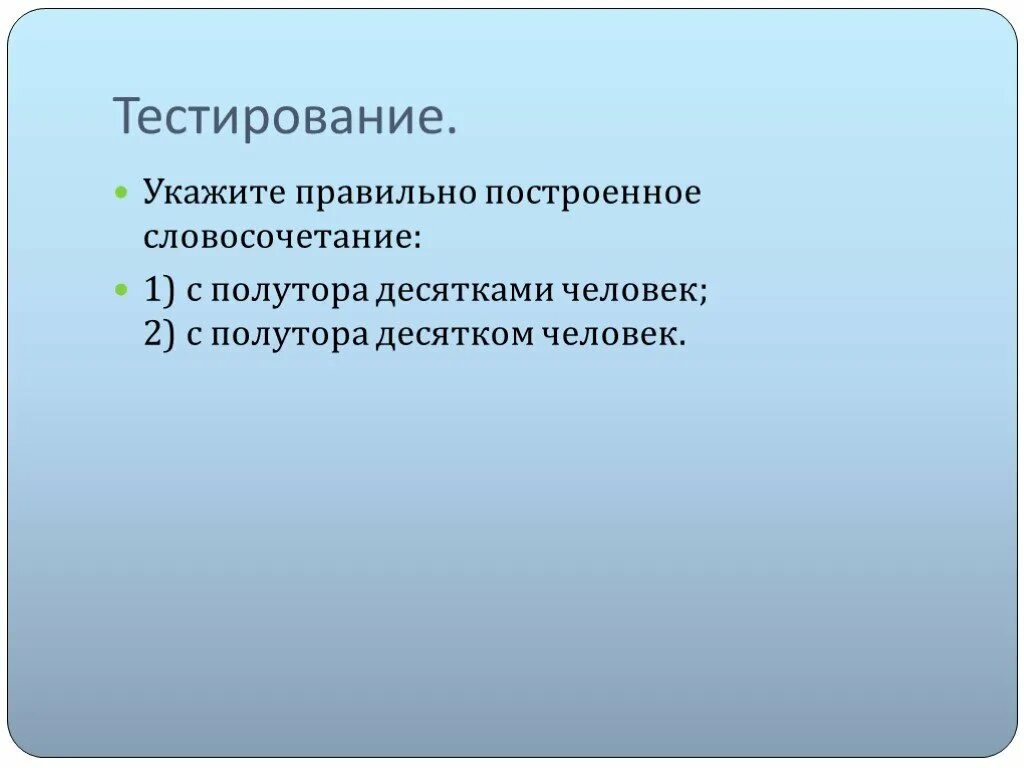 Тестирование.

Укажите правильно построенное словосочетание:

1) с полутора десятками человек;
2) с полутора десятком человек.